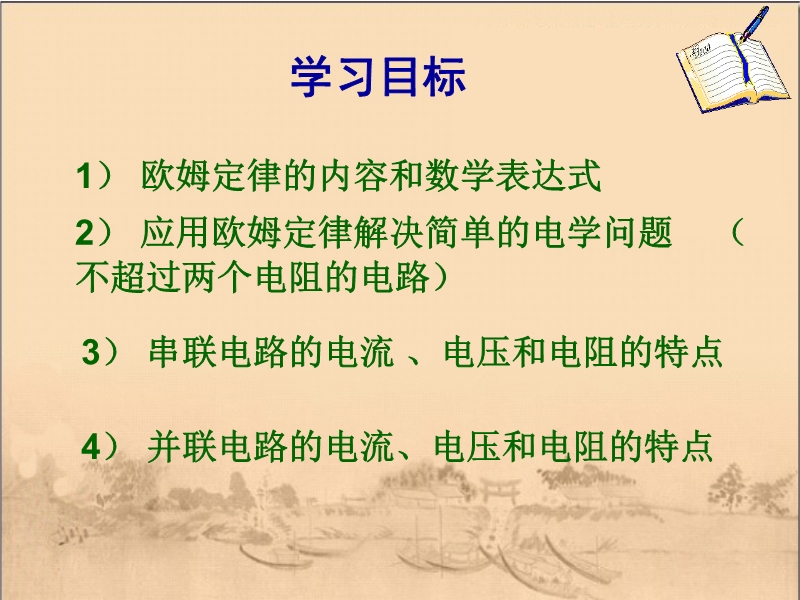 学习目标

1） 欧姆定律的内容和数学表达式

2） 应用欧姆定律解决简单的电学问题 （不超过两个电阻的电路）

3） 串联电路的电流 、电压和电阻的特点

4） 并联电路的电流、电压和电阻的特点